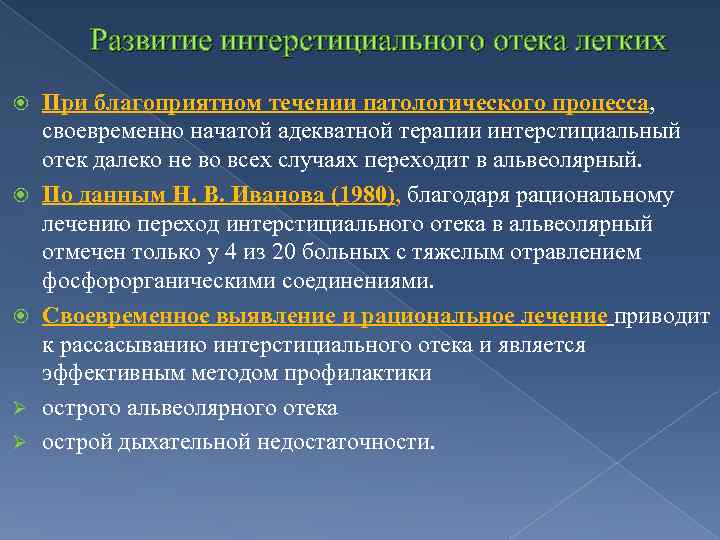 Развитие интерстициального отека легких

При благоприятном течении патологического процесса, своевременно начатой адекватной терапии интерстициальный отек далеко не во всех случаях переходит в альвеолярный.

По данным Н. В. Иванова (1980), благодаря рациональному лечению переход интерстициального отека в альвеолярный отмечен только у 4 из 20 больных с тяжелым отравлением фосфорорганическими соединениями.

Своевременное выявление и рациональное лечение приводит к рассасыванию интерстициального отека и является эффективным методом профилактики

острого альвеолярного отека

острой дыхательной недостаточности.